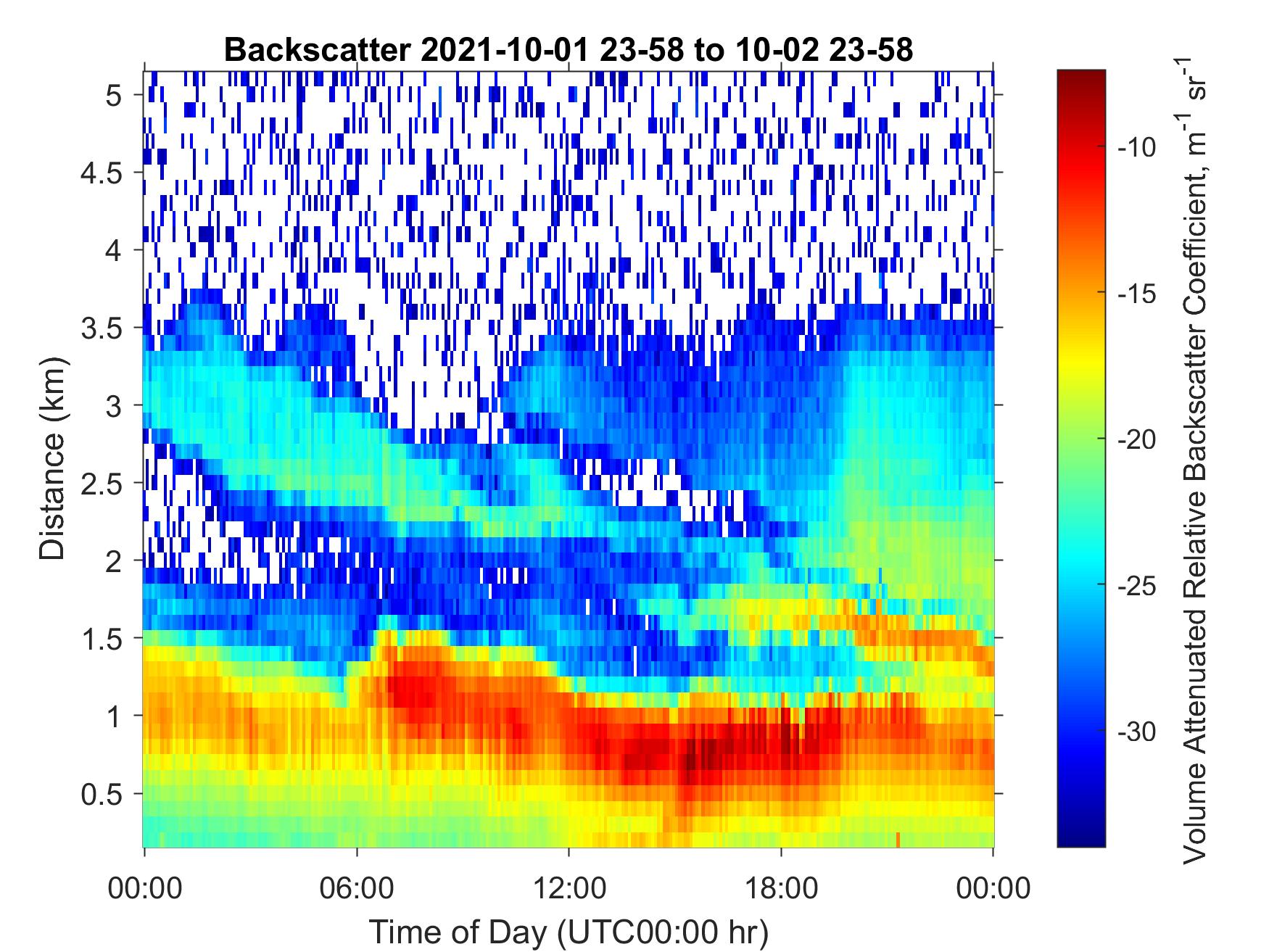 Backscatter 2021-10-01 23-58 to 10-02 23-58

Distance (km)

5
4.5
4
3.5
3
2.5
2
1.5
1
0.5

00:00
06:00
12:00
18:00
00:00

Time of Day (UTC00:00 hr)

-10
-15
-20
-25
-30

Volume Attenuated Relative Backscatter Coefficient, $m^{-1}$ $sr^{-1}$